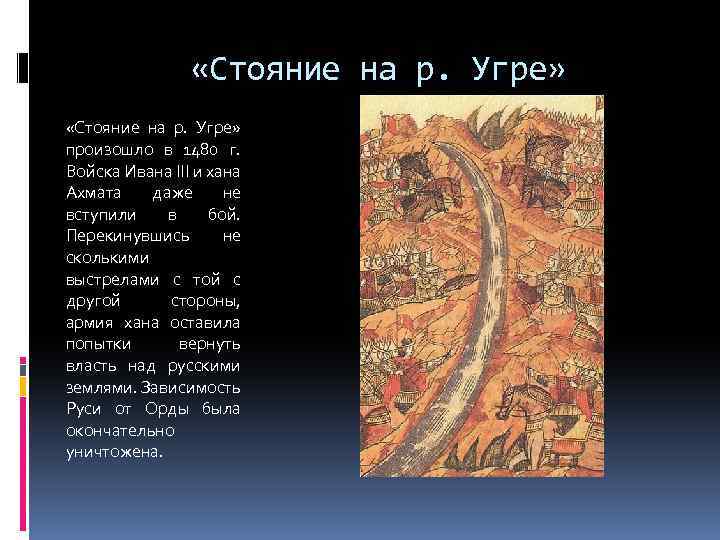 «Стояние на р. Угре»

«Стояние на р. Угре» произошло в 1480 г. Войска Ивана III и хана Ахмата даже не вступили в бой. Перекинувшись не сколькими выстрелами с той с другой стороны, армия хана оставила попытки вернуть власть над русскими землями. Зависимость Руси от Орды была окончательно уничтожена.